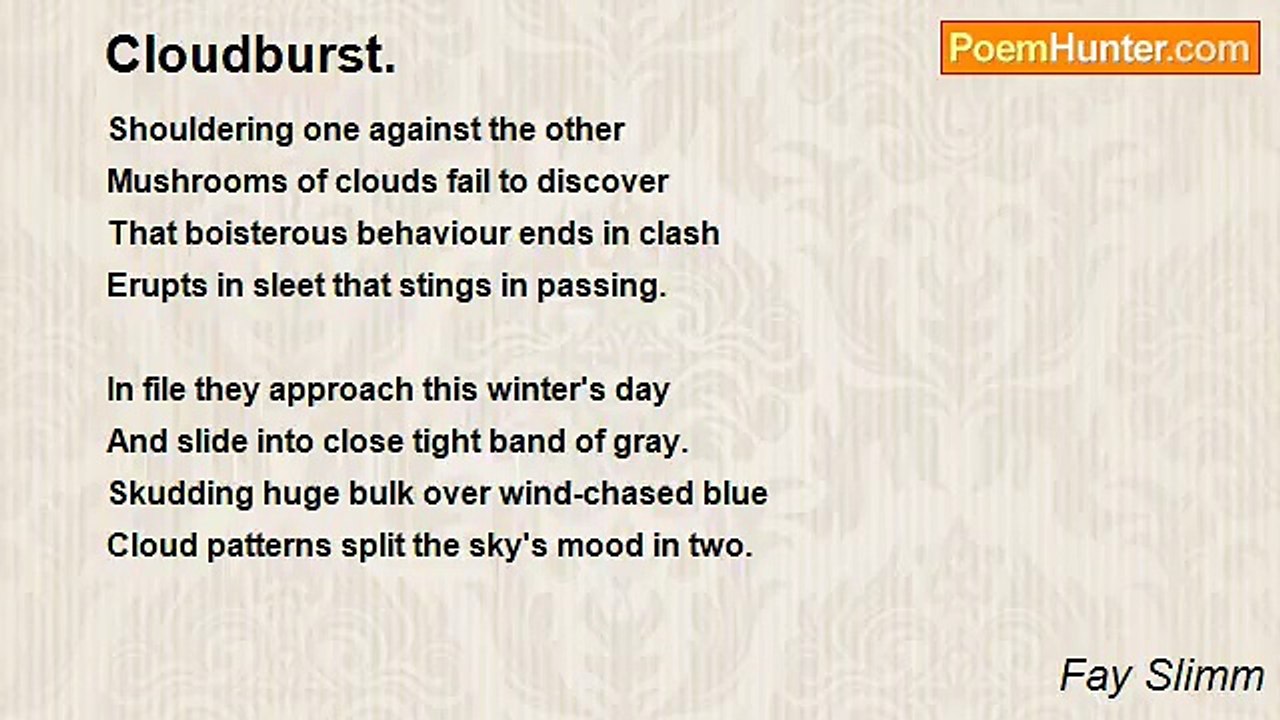 Cloudburst.

PoemHunter.com

Shouldering one against the other
Mushrooms of clouds fail to discover
That boisterous behaviour ends in clash
Erupts in sleet that stings in passing.

In file they approach this winter's day
And slide into close tight band of gray.
Skudding huge bulk over wind-chased blue
Cloud patterns split the sky's mood in two.

Fay Slimm